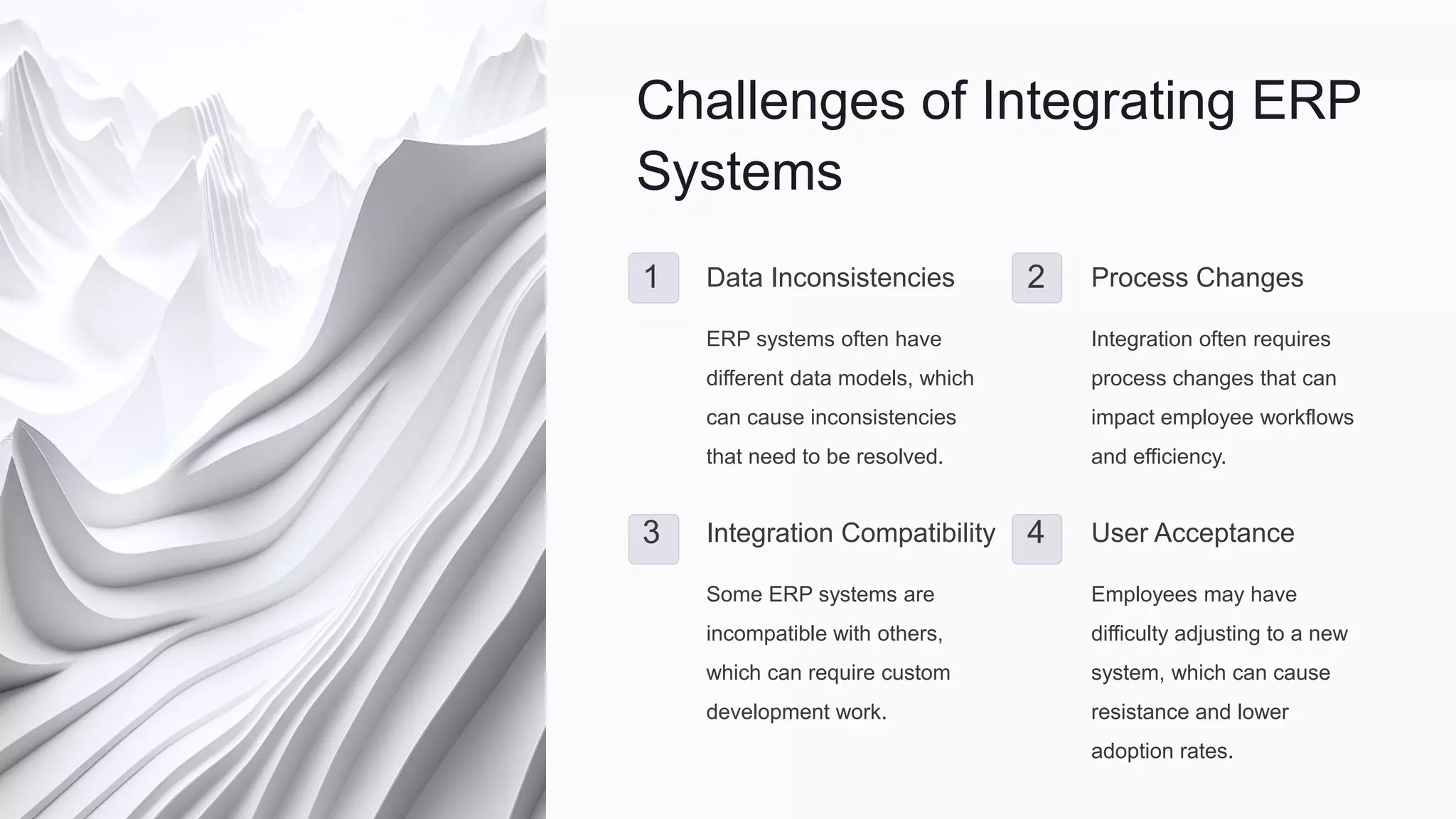 Challenges of Integrating ERP Systems

1

Data Inconsistencies

ERP systems often have different data models, which can cause inconsistencies that need to be resolved.

2

Process Changes

Integration often requires process changes that can impact employee workflows and efficiency.

3

Integration Compatibility

Some ERP systems are incompatible with others, which can require custom development work.

4

User Acceptance

Employees may have difficulty adjusting to a new system, which can cause resistance and lower adoption rates.